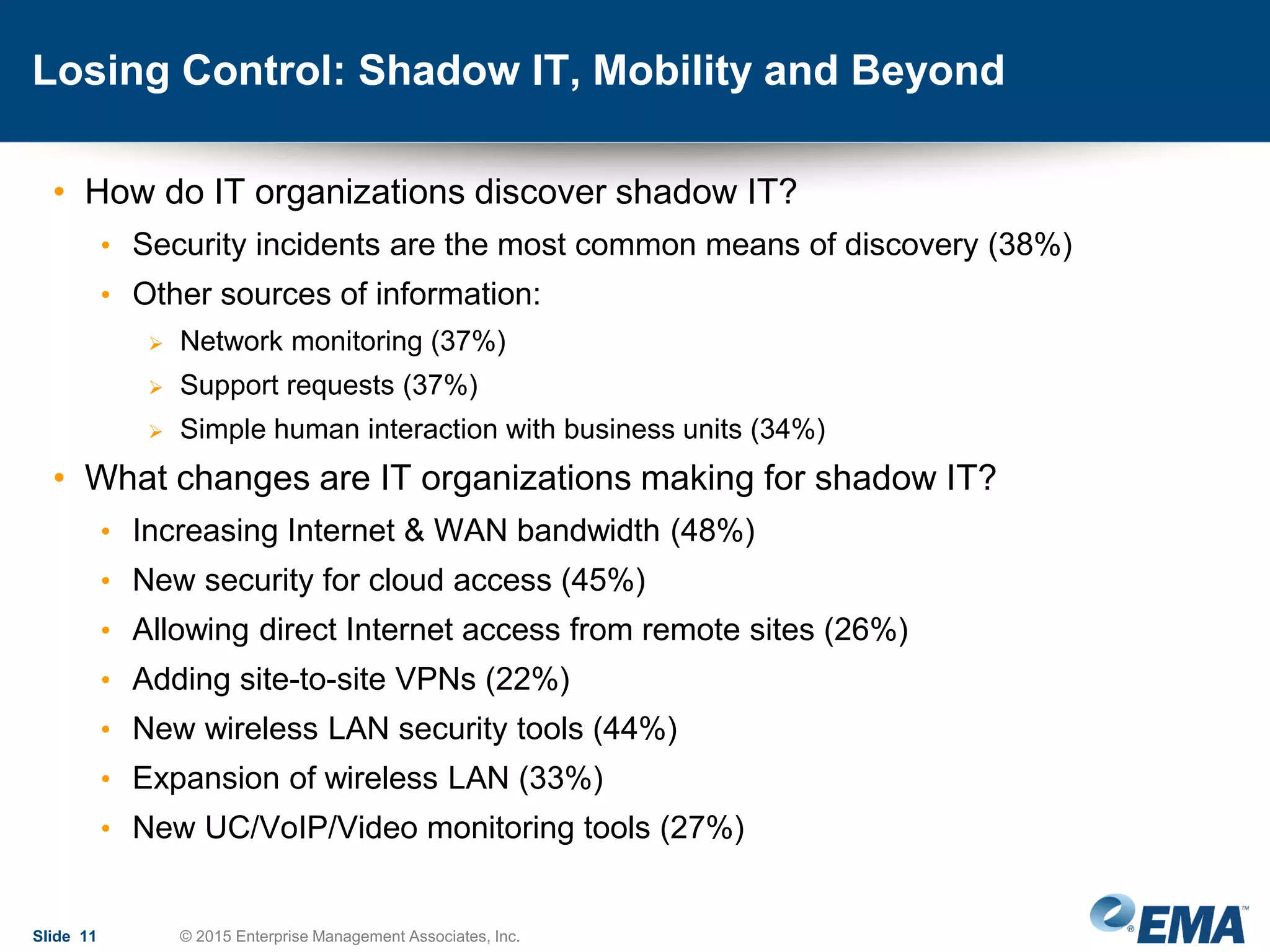 Losing Control: Shadow IT, Mobility and Beyond

• How do IT organizations discover shadow IT?
  • Security incidents are the most common means of discovery (38%)
  • Other sources of information:
    ➢ Network monitoring (37%)
    ➢ Support requests (37%)
    ➢ Simple human interaction with business units (34%)
• What changes are IT organizations making for shadow IT?
  • Increasing Internet & WAN bandwidth (48%)
  • New security for cloud access (45%)
  • Allowing direct Internet access from remote sites (26%)
  • Adding site-to-site VPNs (22%)
  • New wireless LAN security tools (44%)
  • Expansion of wireless LAN (33%)
  • New UC/VoIP/Video monitoring tools (27%)

Slide 11 © 2015 Enterprise Management Associates, Inc.

EMA™